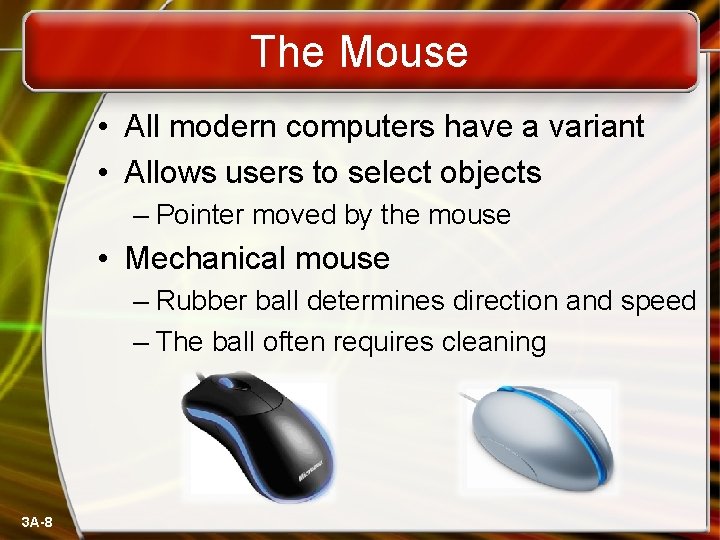 The Mouse

• All modern computers have a variant
• Allows users to select objects
– Pointer moved by the mouse
• Mechanical mouse
– Rubber ball determines direction and speed
– The ball often requires cleaning

Microsoft

3A-8